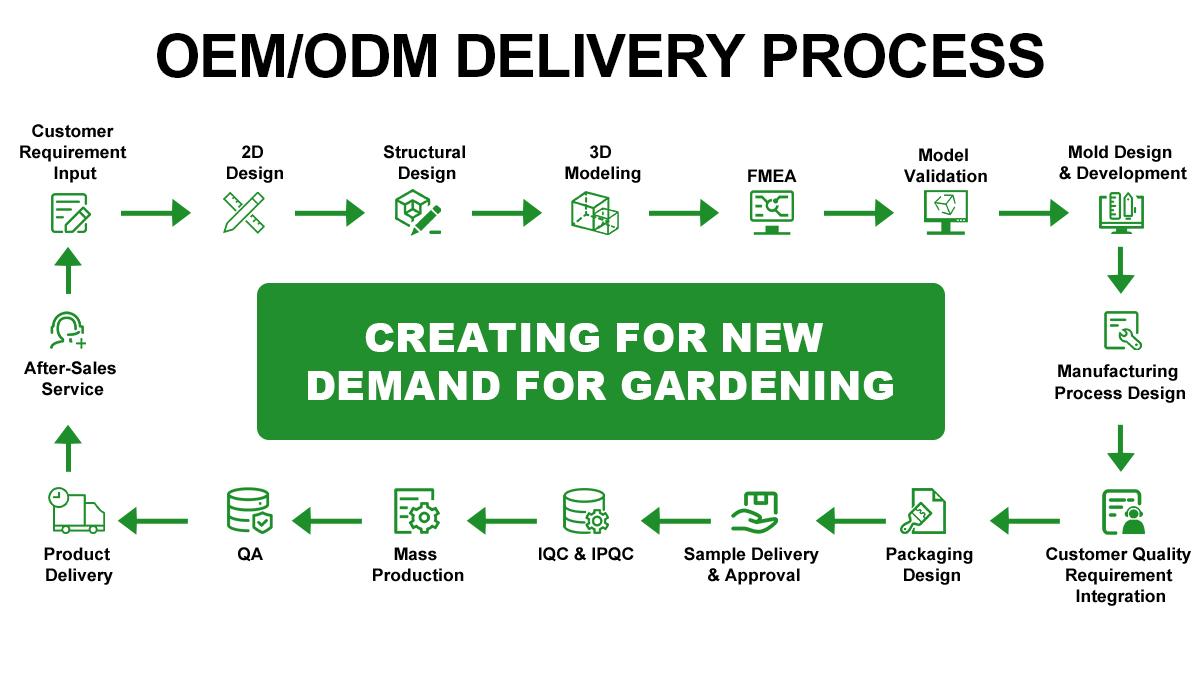 OEM/ODM DELIVERY PROCESS

Customer Requirement Input

2D Design

Structural Design

3D Modeling

FMEA

Model Validation

Mold Design & Development

Manufacturing Process Design

Customer Quality Requirement Integration

Packaging Design

Sample Delivery & Approval

IQC & IPQC

Mass Production

QA

Product Delivery

After-Sales Service

CREATING FOR NEW DEMAND FOR GARDENING